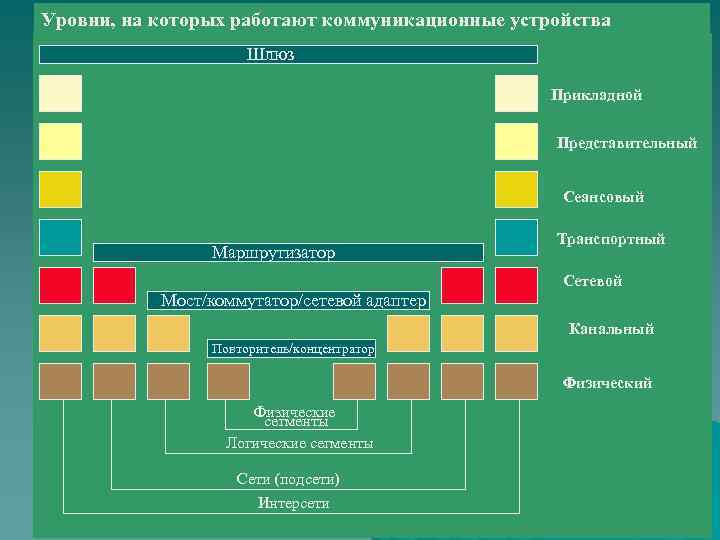 Уровни, на которых работают коммуникационные устройства

Шлюз

Прикладной

Представительный

Сеансовый

Транспортный

Маршрутизатор

Сетевой

Мост/коммутатор/сетевой адаптер

Канальный

Повторитель/концентратор

Физический

Физические сегменты

Логические сегменты

Сети (подсети)

Интерсети